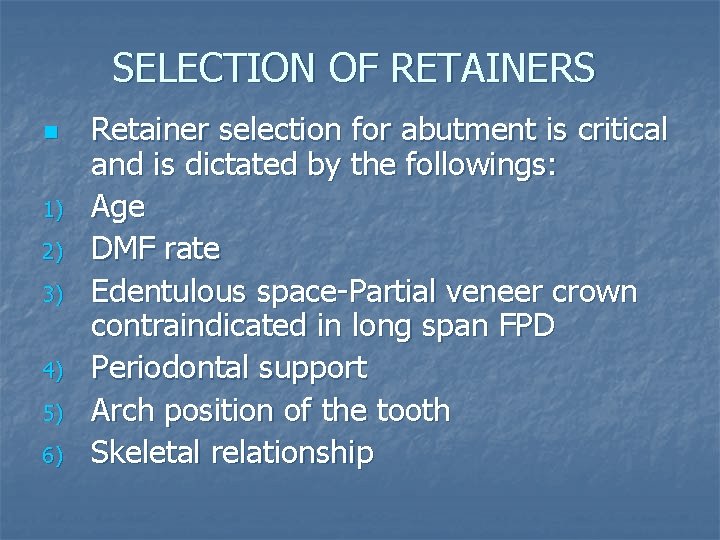 SELECTION OF RETAINERS

Retainer selection for abutment is critical and is dictated by the followings:

1) Age
2) DMF rate
3) Edentulous space-Partial veneer crown contraindicated in long span FPD
4) Periodontal support
5) Arch position of the tooth
6) Skeletal relationship